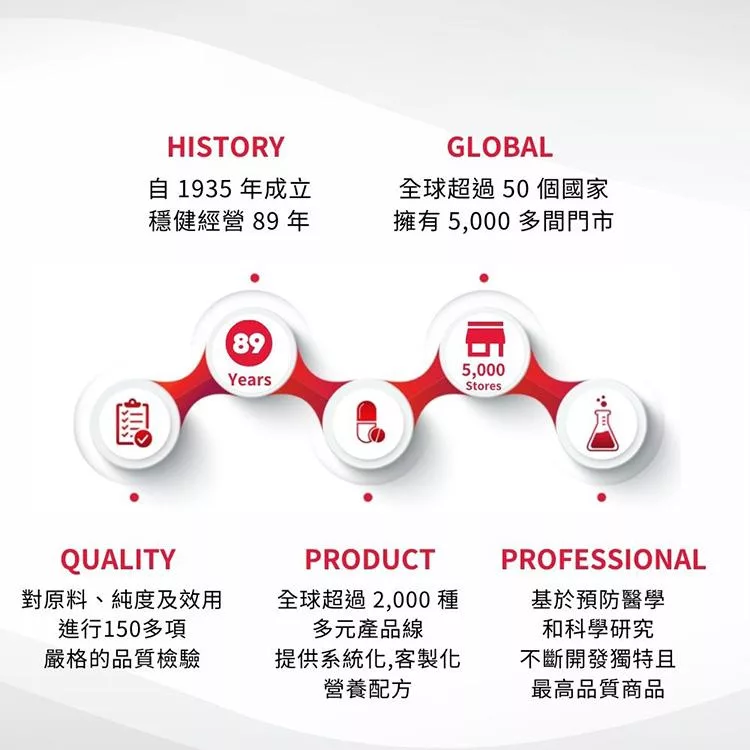 HISTORY
自 1935 年成立
穩健經營 89 年

GLOBAL
全球超過 50 個國家
擁有 5,000 多間門市

89
Years

5,000
Stores

QUALITY
對原料、純度及效用
進行150多項
嚴格的品質檢驗

PRODUCT
全球超過 2,000 種
多元產品線
提供系統化,客製化
營養配方

PROFESSIONAL
基於預防醫學
和科學研究
不斷開發獨特且
最高品質商品